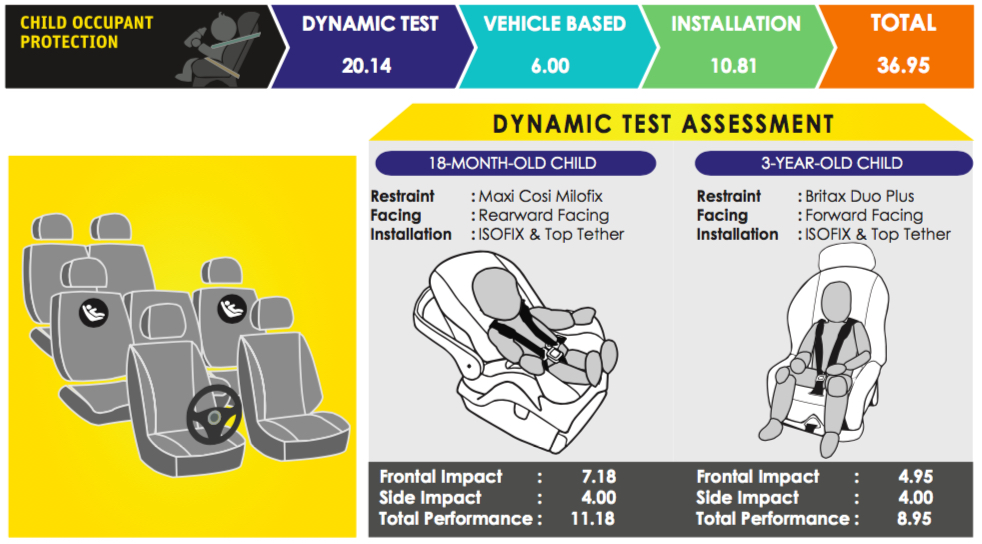 CHILD OCCUPANT PROTECTION

DYNAMIC TEST
20.14

VEHICLE BASED
6.00

INSTALLATION
10.81

TOTAL
36.95

DYNAMIC TEST ASSESSMENT

18-MONTH-OLD CHILD

Restraint : Maxi Cosi Milofix
Facing : Rearward Facing
Installation : ISOFIX & Top Tether

Frontal Impact : 7.18
Side Impact : 4.00
Total Performance : 11.18

3-YEAR-OLD CHILD

Restraint : Britax Duo Plus
Facing : Forward Facing
Installation : ISOFIX & Top Tether

Frontal Impact : 4.95
Side Impact : 4.00
Total Performance : 8.95